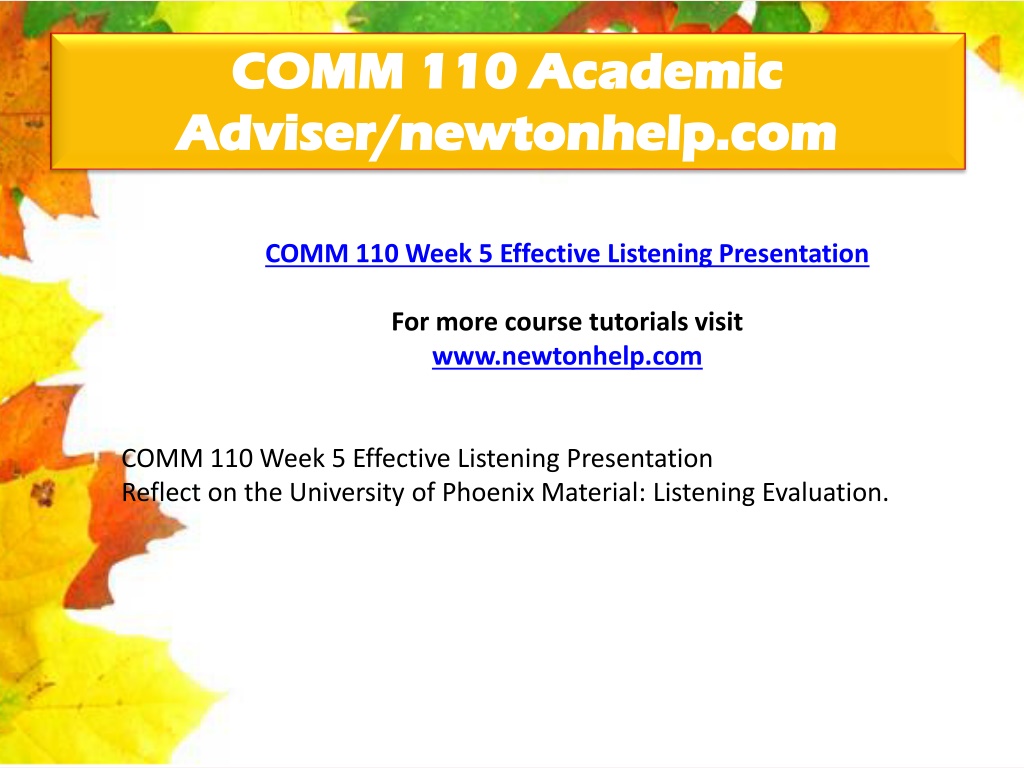 COMM 110 Academic Adviser/newtonhelp.com

COMM 110 Week 5 Effective Listening Presentation

For more course tutorials visit
www.newtonhelp.com

COMM 110 Week 5 Effective Listening Presentation
Reflect on the University of Phoenix Material: Listening Evaluation.